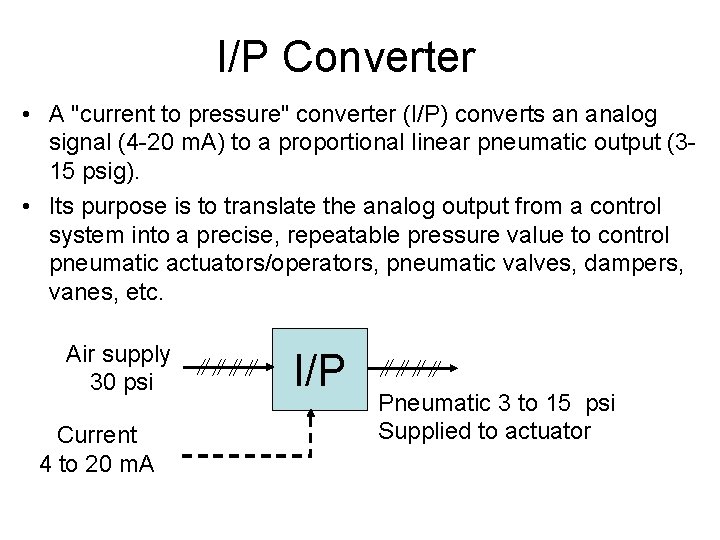 I/P Converter

• A "current to pressure" converter (I/P) converts an analog signal (4-20 mA) to a proportional linear pneumatic output (3-15 psig).

• Its purpose is to translate the analog output from a control system into a precise, repeatable pressure value to control pneumatic actuators/operators, pneumatic valves, dampers, vanes, etc.

Air supply
30 psi

I/P

Pneumatic 3 to 15 psi
Supplied to actuator

Current
4 to 20 mA